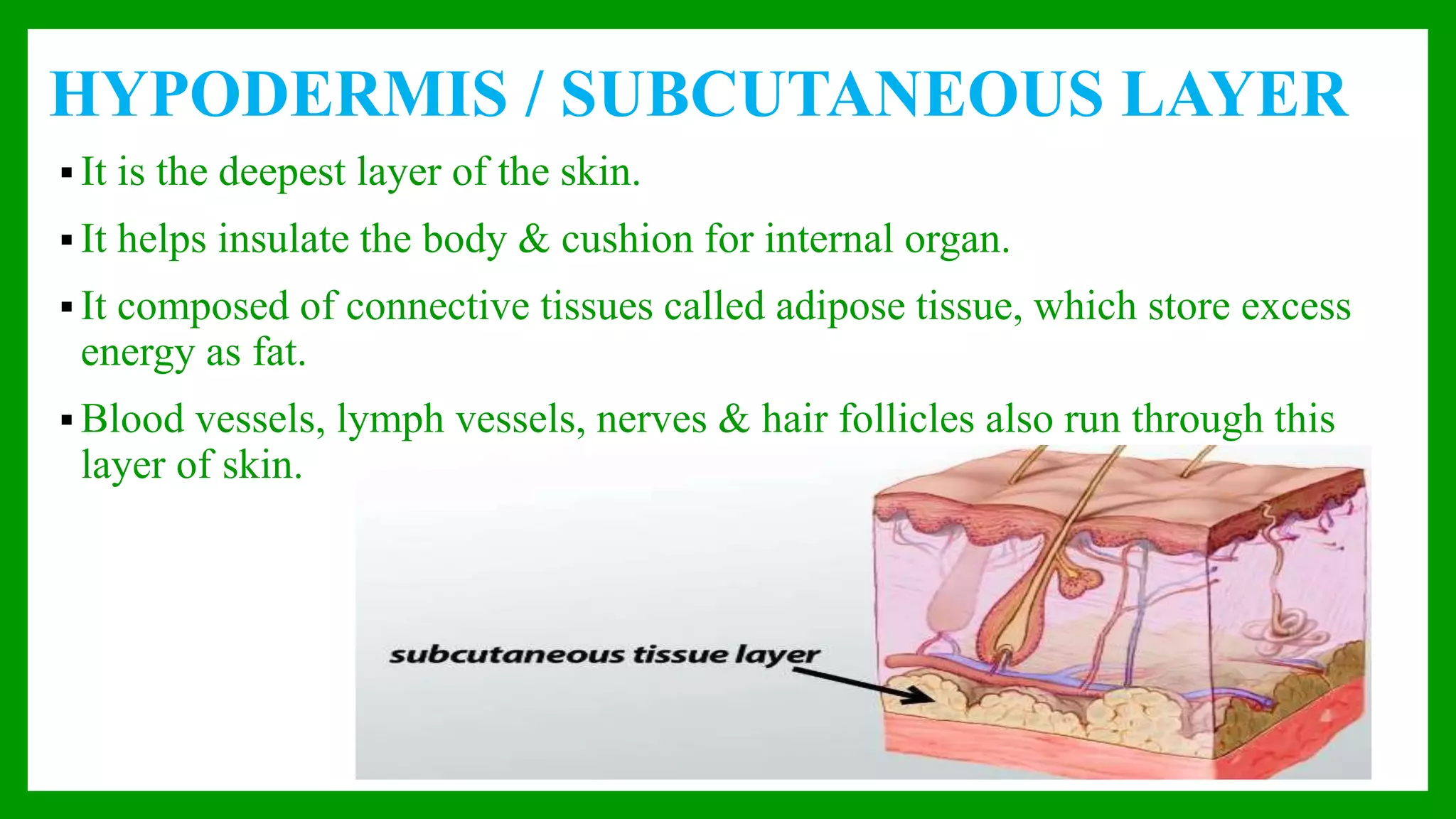 HYPODERMIS / SUBCUTANEOUS LAYER

▪ It is the deepest layer of the skin.

▪ It helps insulate the body & cushion for internal organ.

▪ It composed of connective tissues called adipose tissue, which store excess energy as fat.

▪ Blood vessels, lymph vessels, nerves & hair follicles also run through this layer of skin.

subcutaneous tissue layer